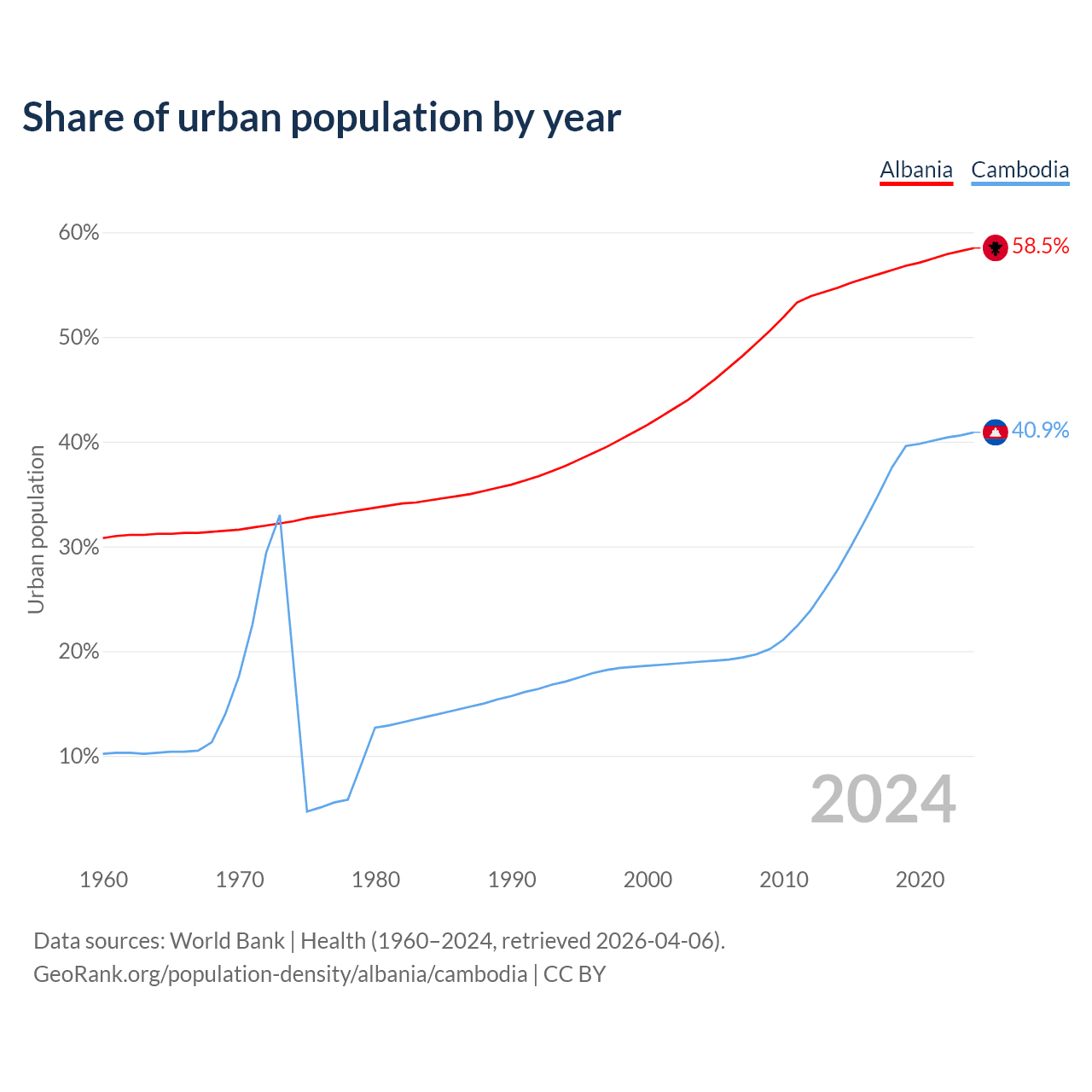 Share of urban population by year

Albania Cambodia

60%
50%
40%
30%
20%
10%

Urban population

58.5%
40.9%

2024

1960 1970 1980 1990 2000 2010 2020

Data sources: World Bank | Health (1960–2024, retrieved 2026-04-06).
GeoRank.org/population-density/albania/cambodia | CC BY